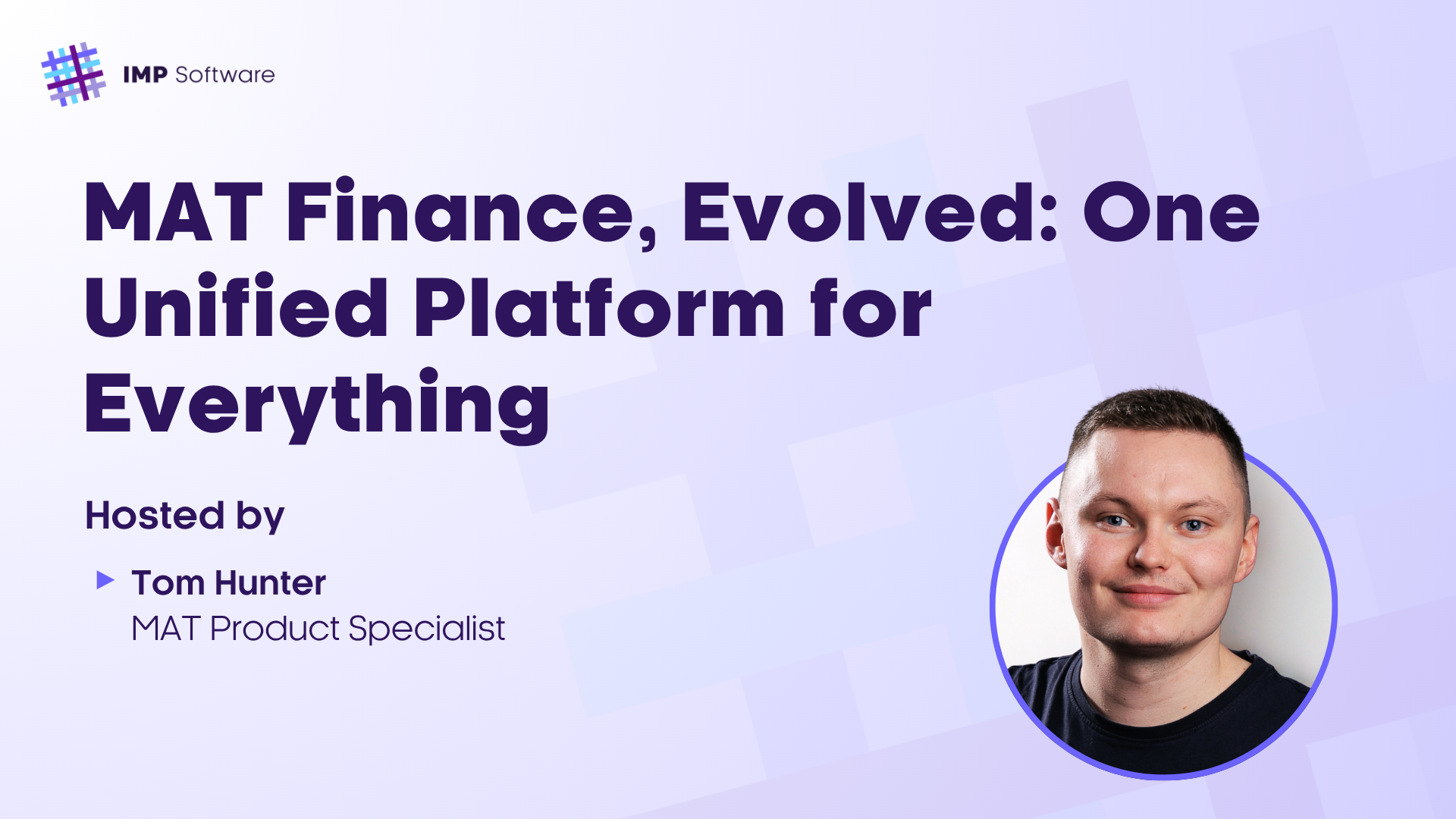 IMP Software

MAT Finance, Evolved: One Unified Platform for Everything

Hosted by

Tom Hunter
MAT Product Specialist